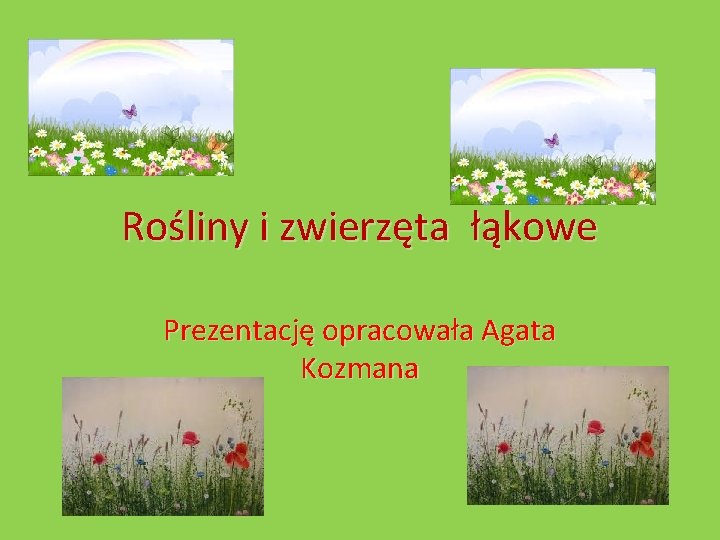 Rośliny i zwierzęta łąkowe

Prezentację opracowała Agata Kozmana